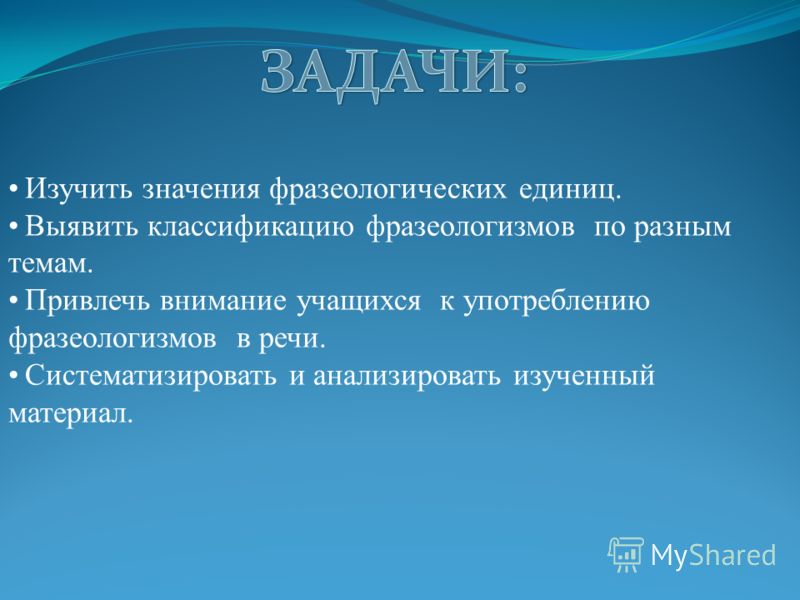 ЗАДАЧИ:

• Изучить значения фразеологических единиц.
• Выявить классификацию фразеологизмов по разным темам.
• Привлечь внимание учащихся к употреблению фразеологизмов в речи.
• Систематизировать и анализировать изученный материал.

MyShared